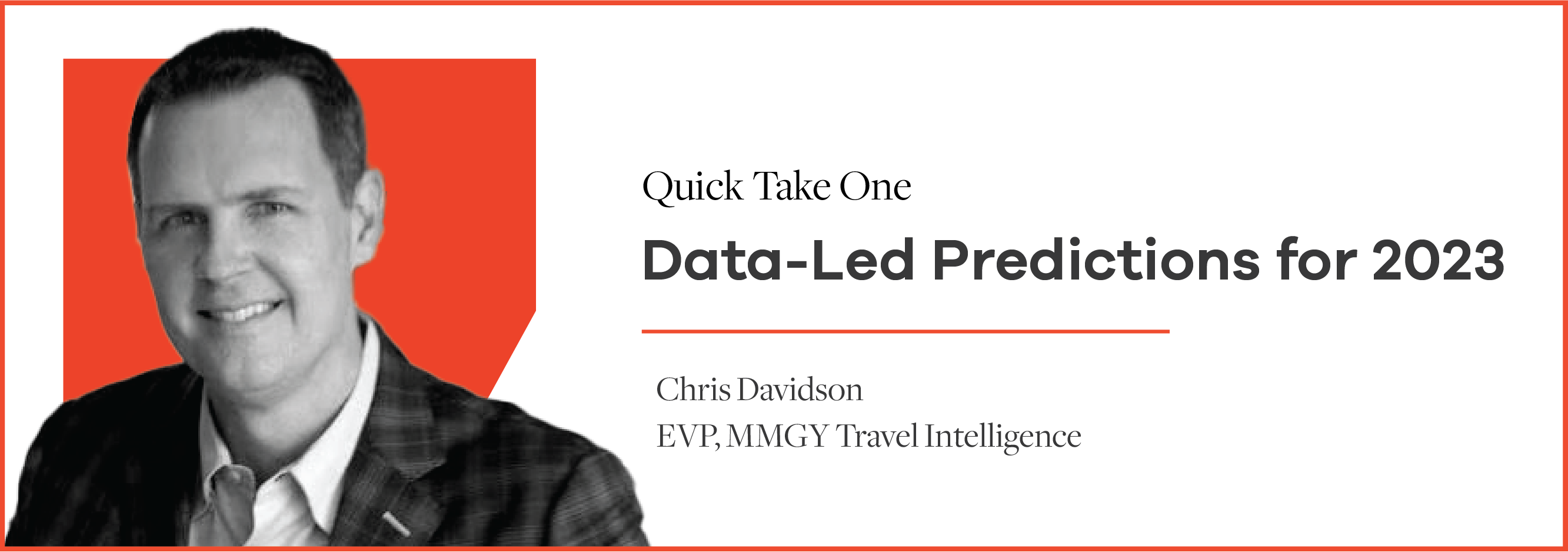 Quick Take One

Data-Led Predictions for 2023

Chris Davidson
EVP, MMGY Travel Intelligence